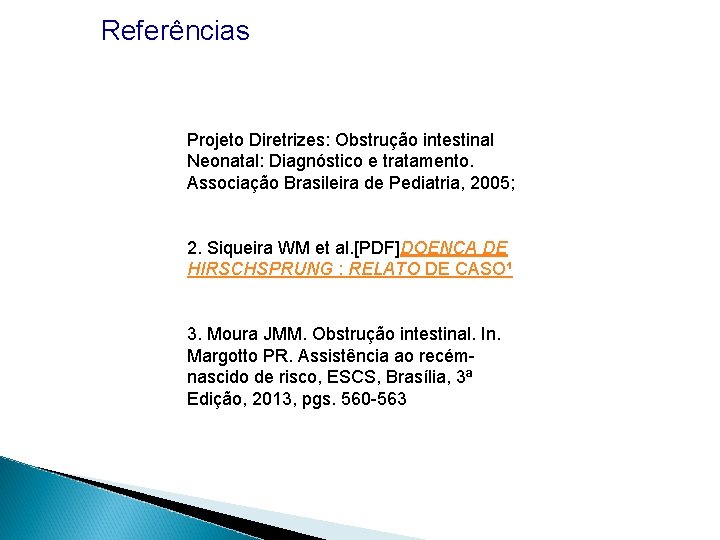 Referências

Projeto Diretrizes: Obstrução intestinal Neonatal: Diagnóstico e tratamento. Associação Brasileira de Pediatria, 2005;

2. Siqueira WM et al.[PDF]DOENCA DE HIRSCHSPRUNG : RELATO DE CASO¹

3. Moura JMM. Obstrução intestinal. In. Margotto PR. Assistência ao recém-nascido de risco, ESCS, Brasília, 3ª Edição, 2013, pgs. 560-563